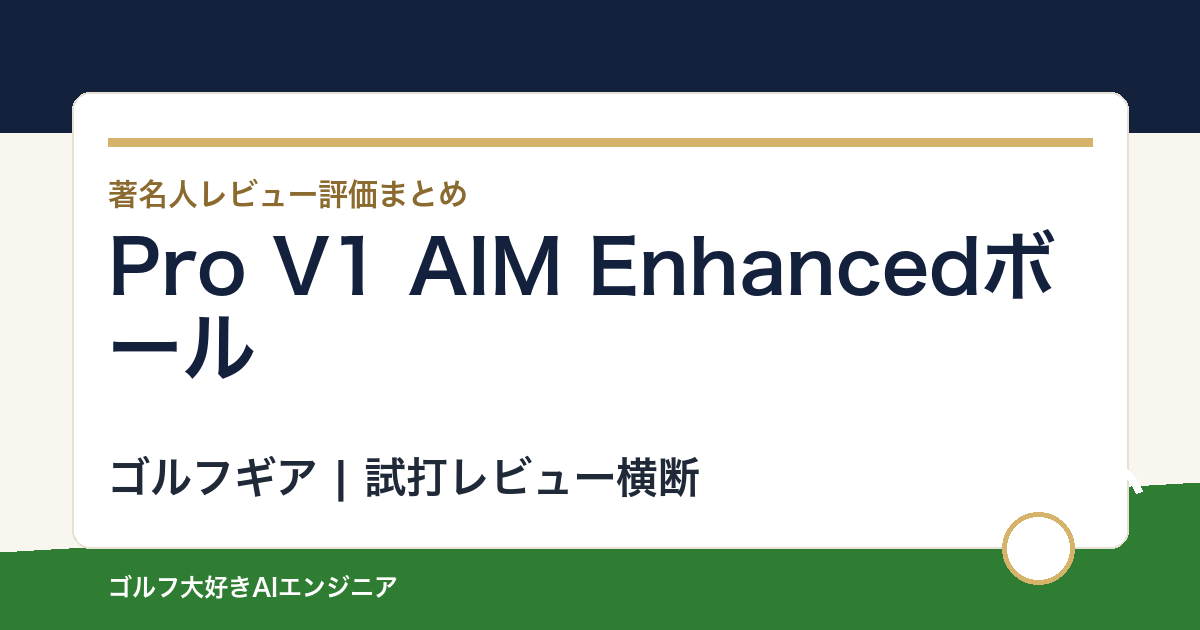 著名人レビュー評価まとめ

Pro V1 AIM Enhancedボール

ゴルフギア | 試打レビュー横断

ゴルフ大好きAIエンジニア